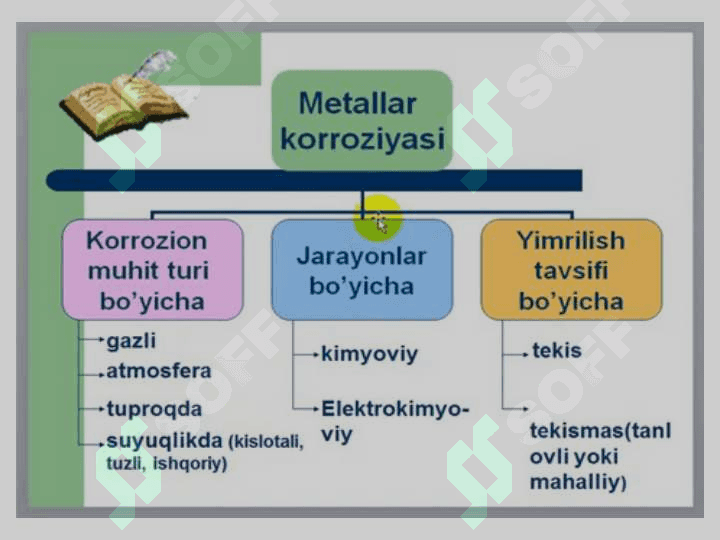 Metallar korroziyasi

Korrozion muhit turi bo'yicha

gazli

atmosfera

tuproqda

suyuqlikda (kislotali, tuzli, ishqoriy)

Jarayonlar bo'yicha

kimyoviy

Elektrokimyoviy

Yimrilish tavsifi bo'yicha

tekis

tekismas(tanlovli yoki mahalliy)

SOFF